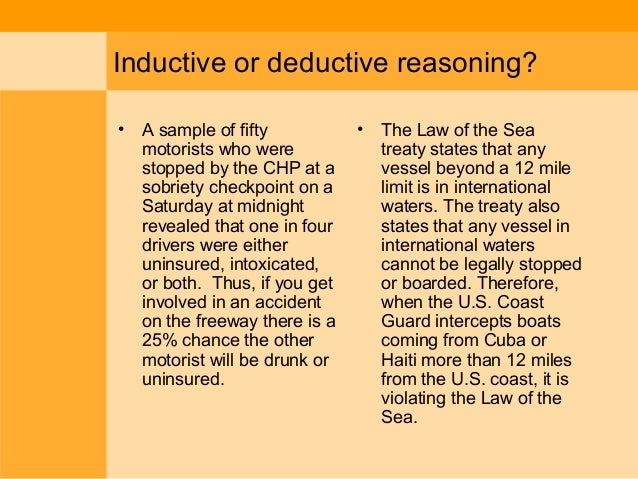 Inductive or deductive reasoning?

• A sample of fifty motorists who were stopped by the CHP at a sobriety checkpoint on a Saturday at midnight revealed that one in four drivers were either uninsured, intoxicated, or both.  Thus, if you get involved in an accident on the freeway there is a 25% chance the other motorist will be drunk or uninsured.

• The Law of the Sea treaty states that any vessel beyond a 12 mile limit is in international waters. The treaty also states that any vessel in international waters cannot be legally stopped or boarded. Therefore, when the U.S. Coast Guard intercepts boats coming from Cuba or Haiti more than 12 miles from the U.S. coast, it is violating the Law of the Sea.